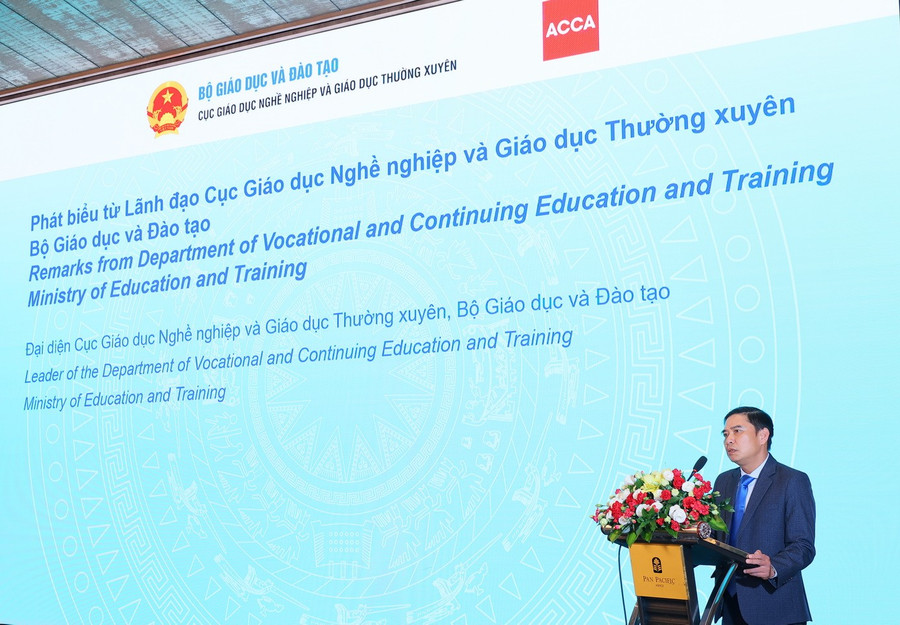 BỘ GIÁO DỤC VÀ ĐÀO TẠO
CỤC GIÁO DỤC NGHỀ NGHIỆP VÀ GIÁO DỤC THƯỜNG XUYÊN

ACCA

Phát biểu từ Lãnh đạo Cục Giáo dục Nghề nghiệp và Giáo dục Thường xuyên
Bộ Giáo dục và Đào tạo
Remarks from Department of Vocational and Continuing Education and Training
Ministry of Education and Training

Đại diện Cục Giáo dục Nghề nghiệp và Giáo dục Thường xuyên, Bộ Giáo dục và Đào tạo
Leader of the Department of Vocational and Continuing Education and Training
Ministry of Education and Training

PAN PACIFIC